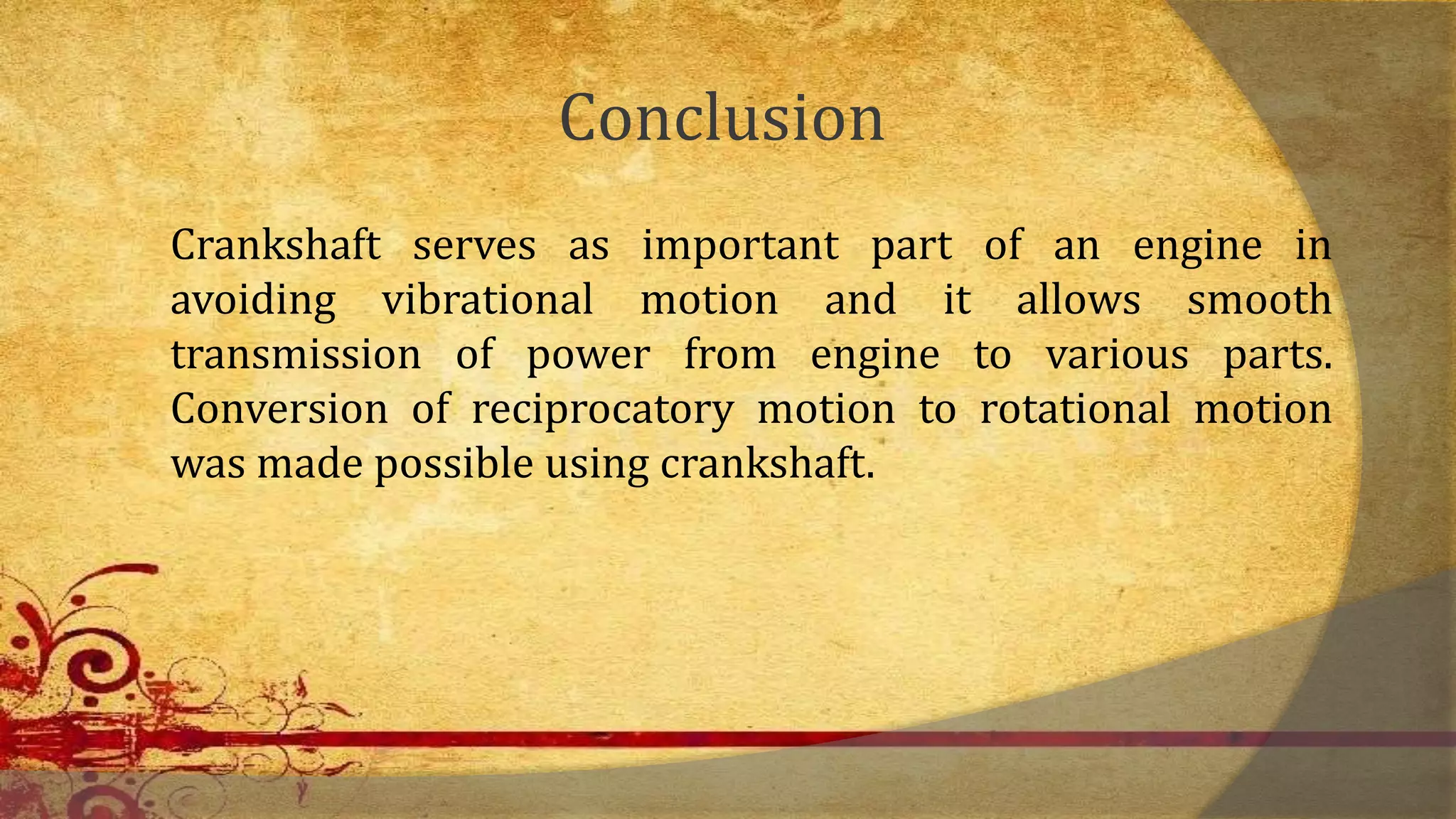 Conclusion

Crankshaft serves as important part of an engine in avoiding vibrational motion and it allows smooth transmission of power from engine to various parts. Conversion of reciprocatory motion to rotational motion was made possible using crankshaft.